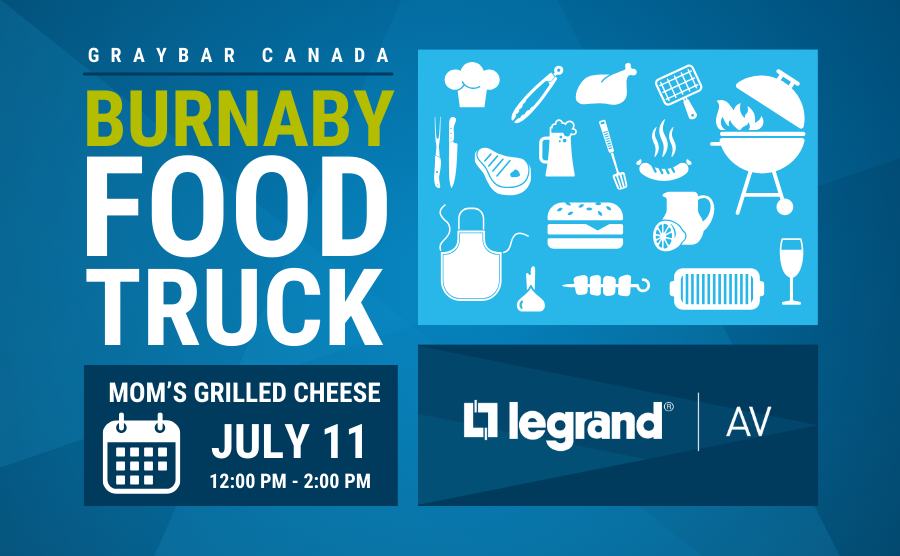 GRAYBAR CANADA

BURNABY FOOD TRUCK

MOM'S GRILLED CHEESE

JULY 11

12:00 PM - 2:00 PM

legrand® | AV